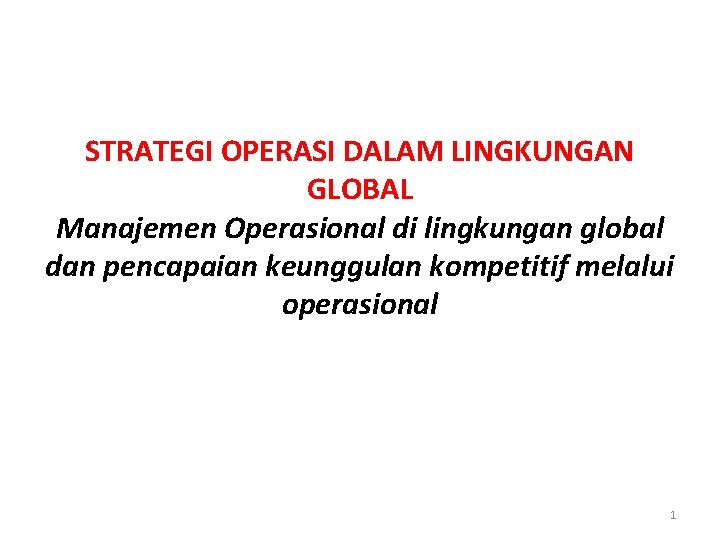 STRATEGI OPERASI DALAM LINGKUNGAN GLOBAL

Manajemen Operasional di lingkungan global dan pencapaian keunggulan kompetitif melalui operasional

1